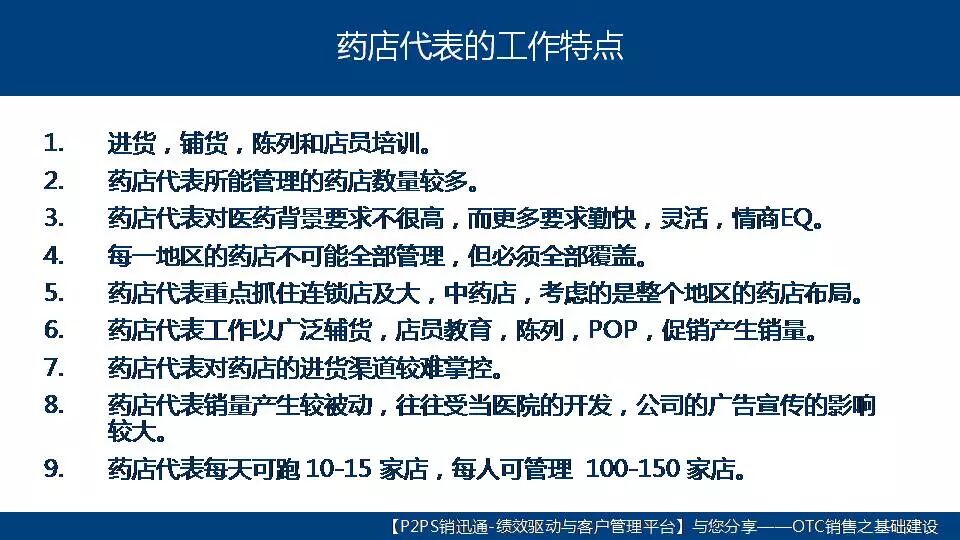 药店代表的工作特点

1. 进货，铺货，陈列和店员培训。
2. 药店代表所能管理的药店数量较多。
3. 药店代表对医药背景要求不很高，而更多要求勤快，灵活，情商EQ。
4. 每一地区的药店不可能全部管理，但必须全部覆盖。
5. 药店代表重点抓住连锁店及大，中药店，考虑的是整个地区的药店布局。
6. 药店代表工作以广泛铺货，店员教育，陈列，POP，促销产生销量。
7. 药店代表对药店的进货渠道较难掌控。
8. 药店代表销量产生较被动，往往受当医院的开发，公司的广告宣传的影响较大。
9. 药店代表每天可跑 10-15 家店，每人可管理 100-150 家店。

【P2PS销迅通-绩效驱动与客户管理平台】与您分享——OTC销售之基础建设